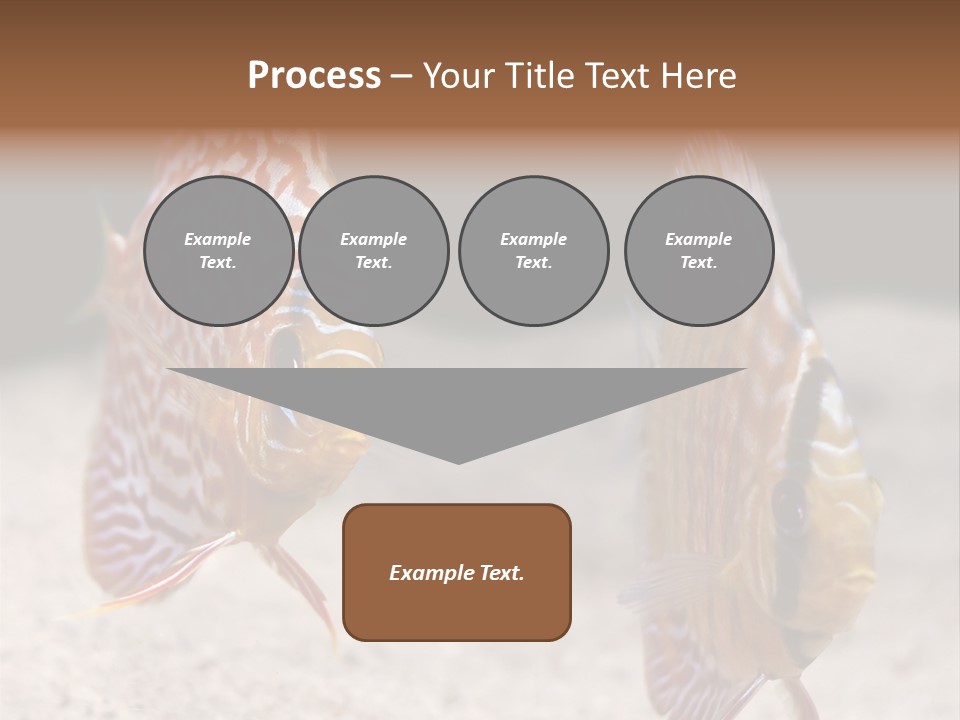 Process – Your Title Text Here

Example Text.

Example Text.

Example Text.

Example Text.

Example Text.